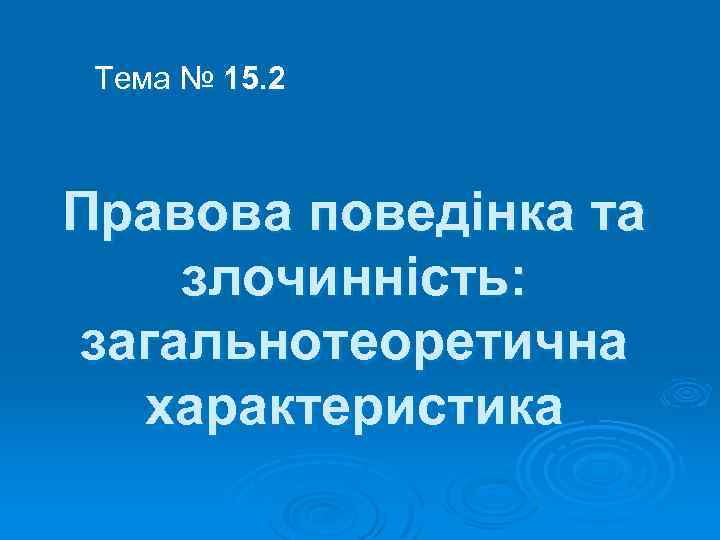 Тема № 15.2

Правова поведінка та злочинність: загальнотеоретична характеристика